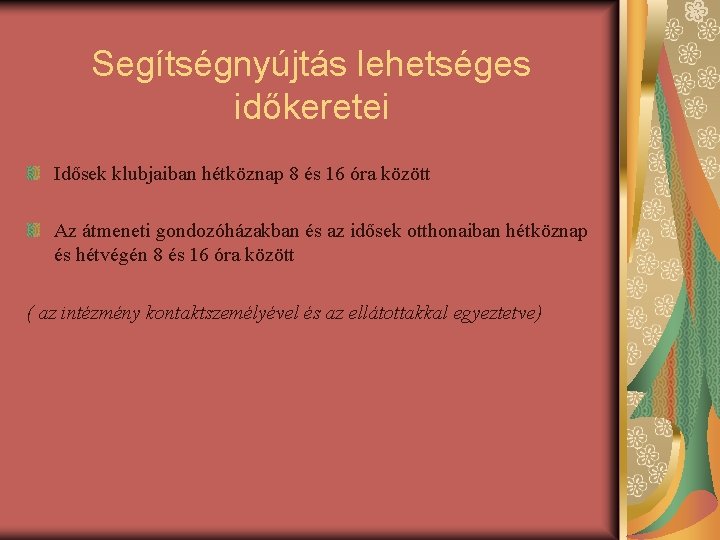 Segítségnyújtás lehetséges időkeretei

Idősek klubjaiban hétköznap 8 és 16 óra között

Az átmeneti gondozóházakban és az idősek otthonaiban hétköznap és hétvégén 8 és 16 óra között

( az intézmény kontaktszemélyével és az ellátottakkal egyeztetve)